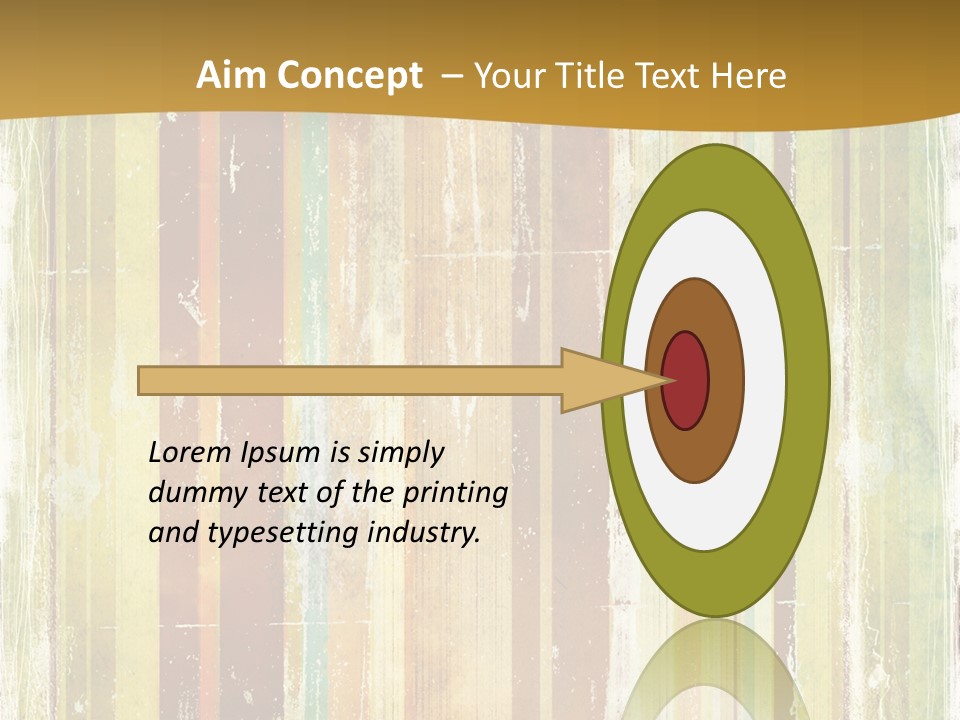 Aim Concept – Your Title Text Here

Lorem Ipsum is simply dummy text of the printing and typesetting industry.